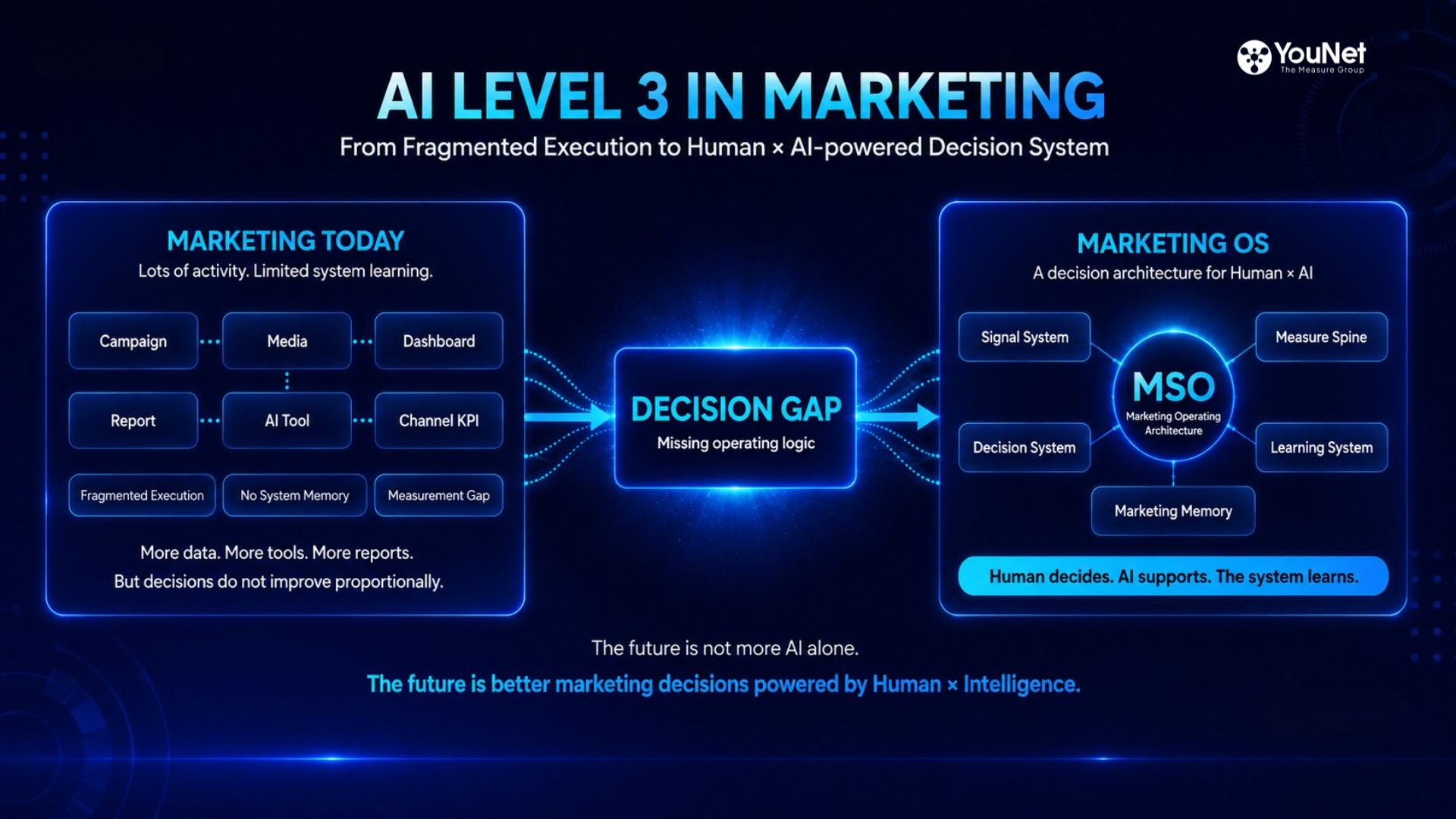 YouNet
The Measure Group

AI LEVEL 3 IN MARKETING

From Fragmented Execution to Human × AI-powered Decision System

MARKETING TODAY

Lots of activity. Limited system learning.

Campaign

Media

Dashboard

Report

AI Tool

Channel KPI

Fragmented Execution

No System Memory

Measurement Gap

More data. More tools. More reports.

But decisions do not improve proportionally.

DECISION GAP

Missing operating logic

MARKETING OS

A decision architecture for Human × AI

Signal System

Measure Spine

MSO

Marketing Operating Architecture

Decision System

Learning System

Marketing Memory

Human decides. AI supports. The system learns.

The future is not more AI alone.

The future is better marketing decisions powered by Human × Intelligence.